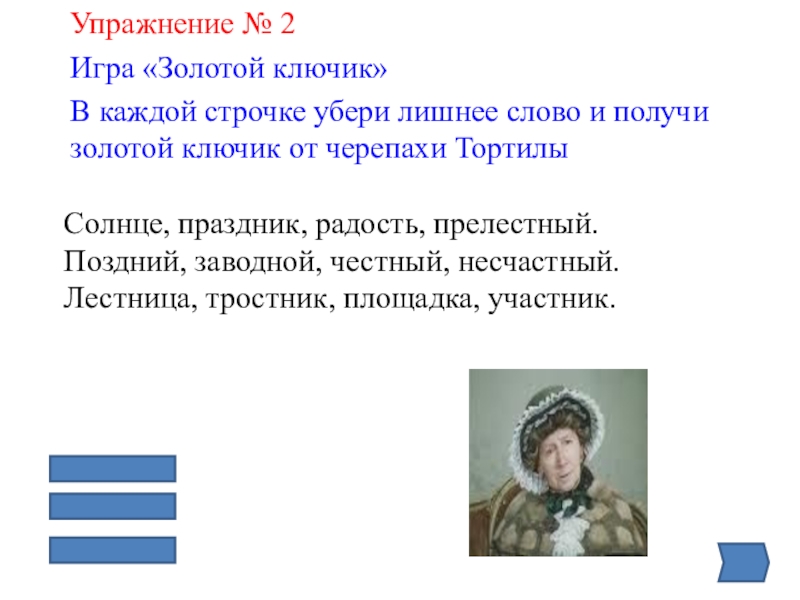 Упражнение № 2

Игра «Золотой ключик»

В каждой строчке убери лишнее слово и получи золотой ключик от черепахи Тортилы

Солнце, праздник, радость, прелестный.
Поздний, заводной, честный, несчастный.
Лестница, тростник, площадка, участник.